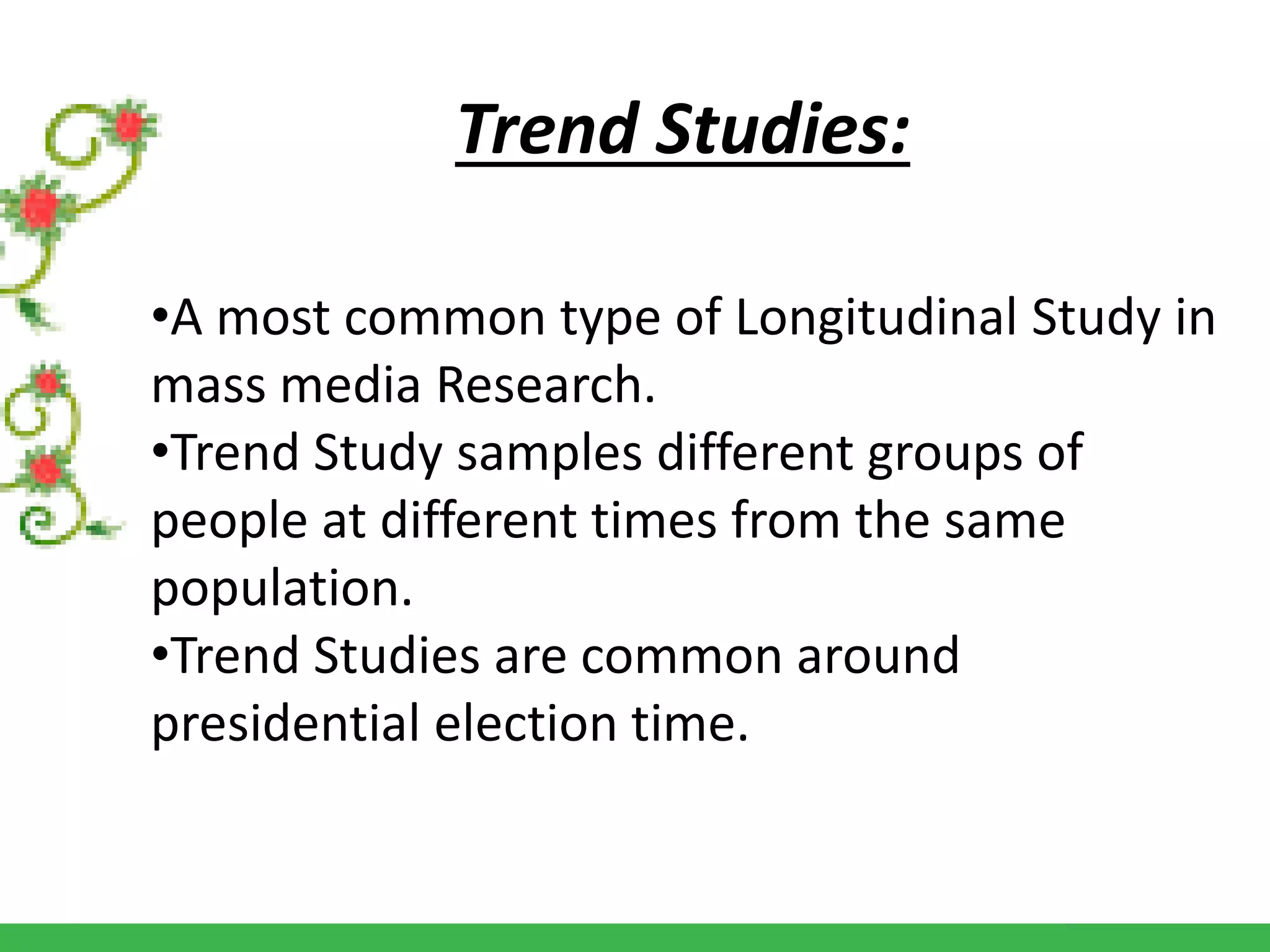 Trend Studies:

•A most common type of Longitudinal Study in mass media Research.
•Trend Study samples different groups of people at different times from the same population.
•Trend Studies are common around presidential election time.